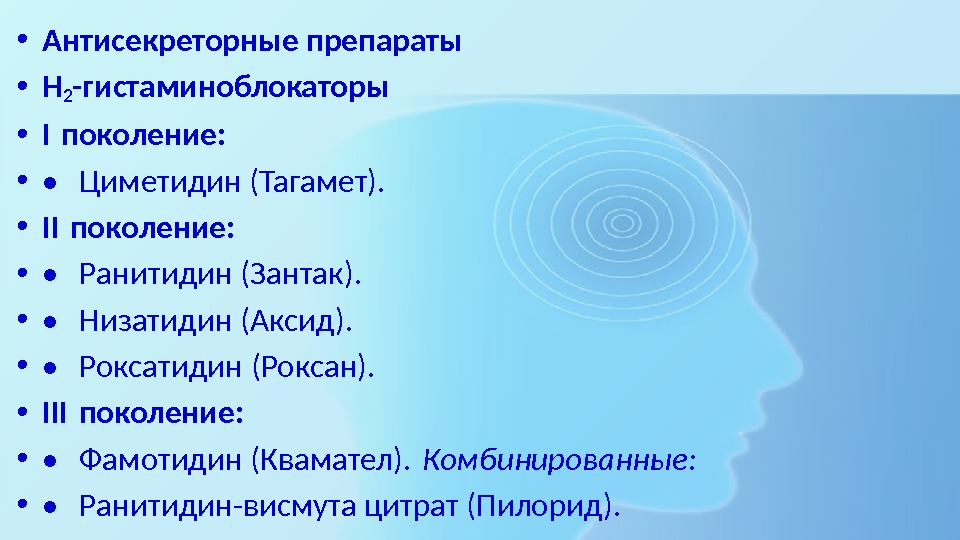 • Антисекреторные препараты
• $H_2$-гистаминоблокаторы
• I поколение:
• • Циметидин (Тагамет).
• II поколение:
• • Ранитидин (Зантак).
• • Низатидин (Аксид).
• • Роксатидин (Роксан).
• III поколение:
• • Фамотидин (Квамател). Комбинированные:
• • Ранитидин-висмута цитрат (Пилорид).